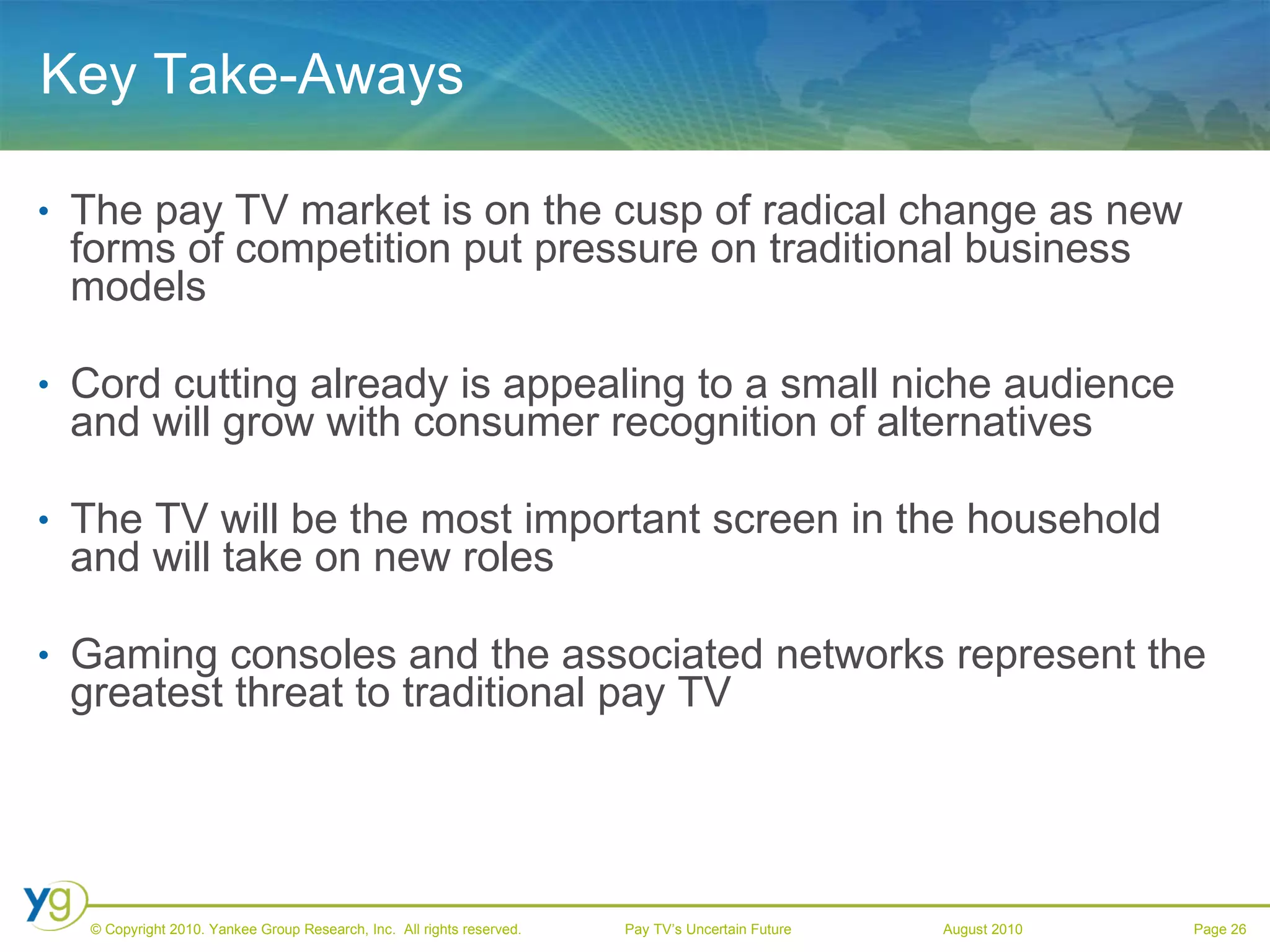 Key Take-Aways

• The pay TV market is on the cusp of radical change as new forms of competition put pressure on traditional business models

• Cord cutting already is appealing to a small niche audience and will grow with consumer recognition of alternatives

• The TV will be the most important screen in the household and will take on new roles

• Gaming consoles and the associated networks represent the greatest threat to traditional pay TV

yg

© Copyright 2010. Yankee Group Research, Inc. All rights reserved.

Pay TV's Uncertain Future

August 2010

Page 26